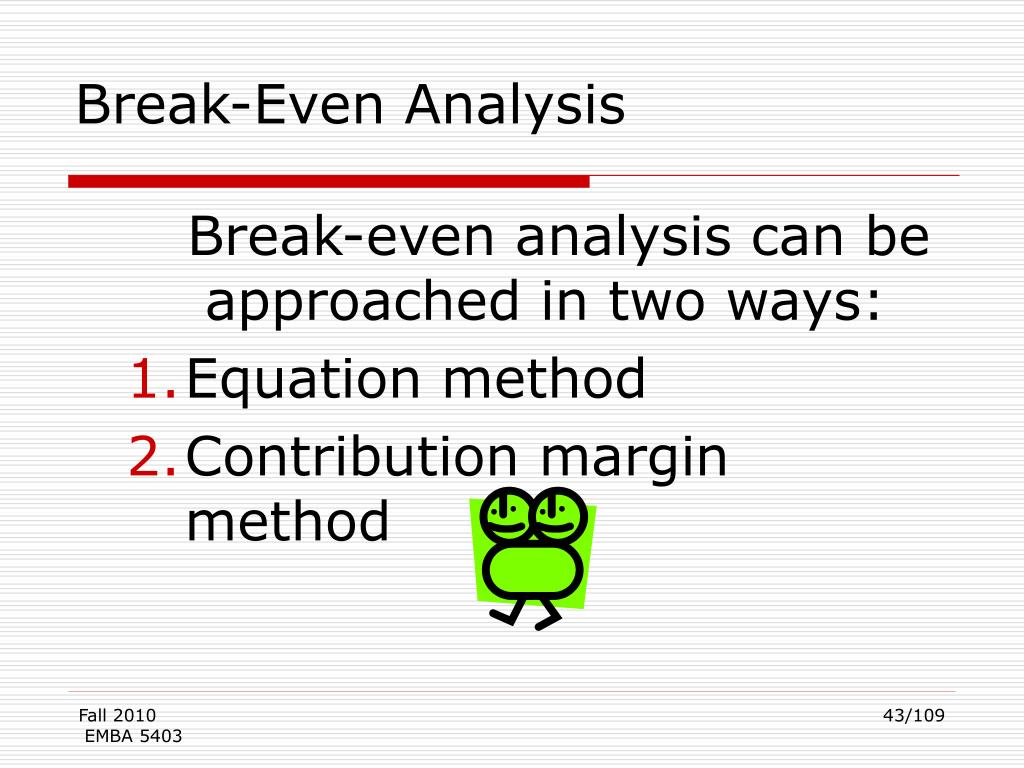 Break-Even Analysis

Break-even analysis can be approached in two ways:

1. Equation method
2. Contribution margin method

Fall 2010
EMBA 5403

43/109